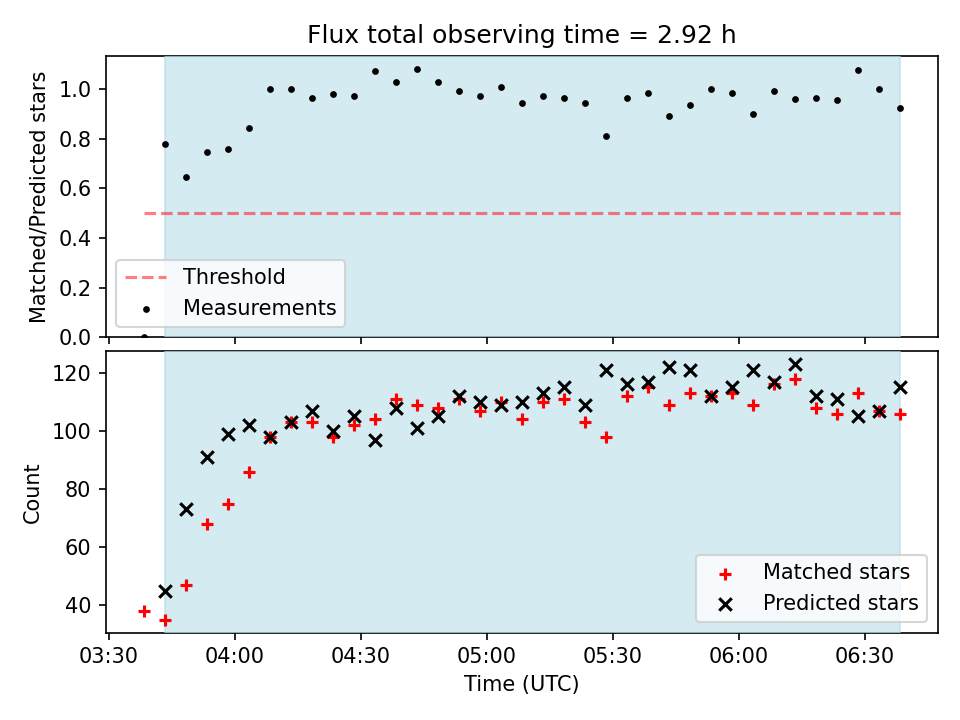 Flux total observing time = 2.92 h

Matched/Predicted stars

1.0
0.8
0.6
0.4
0.2
0.0

Threshold
Measurements

Count

120
100
80
60
40

Matched stars
Predicted stars

03:30 04:00 04:30 05:00 05:30 06:00 06:30

Time (UTC)